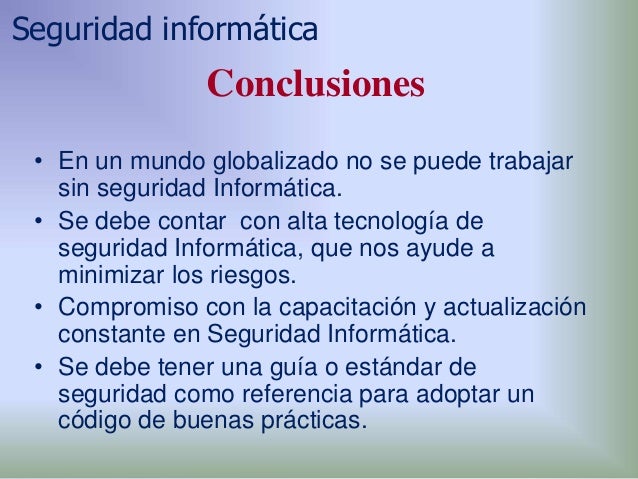 Seguridad informática

Conclusiones

• En un mundo globalizado no se puede trabajar sin seguridad Informática.
• Se debe contar con alta tecnología de seguridad Informática, que nos ayude a minimizar los riesgos.
• Compromiso con la capacitación y actualización constante en Seguridad Informática.
• Se debe tener una guía o estándar de seguridad como referencia para adoptar un código de buenas prácticas.